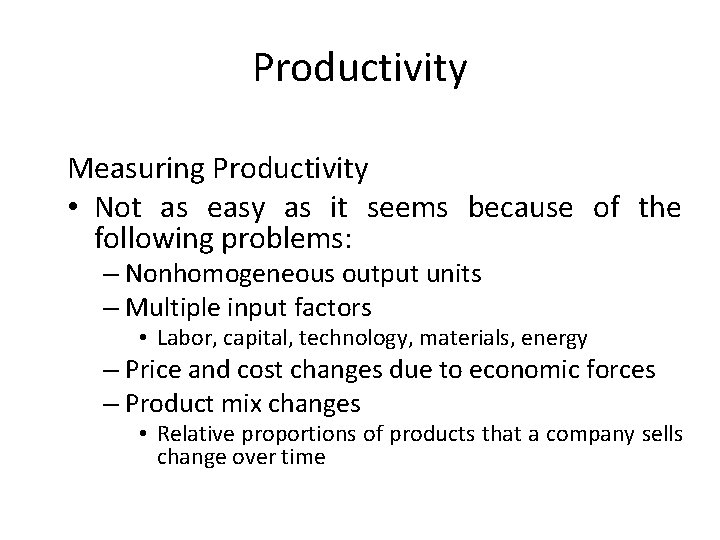 Productivity

Measuring Productivity

• Not as easy as it seems because of the following problems:

– Nonhomogeneous output units

– Multiple input factors

• Labor, capital, technology, materials, energy

– Price and cost changes due to economic forces

– Product mix changes

• Relative proportions of products that a company sells change over time